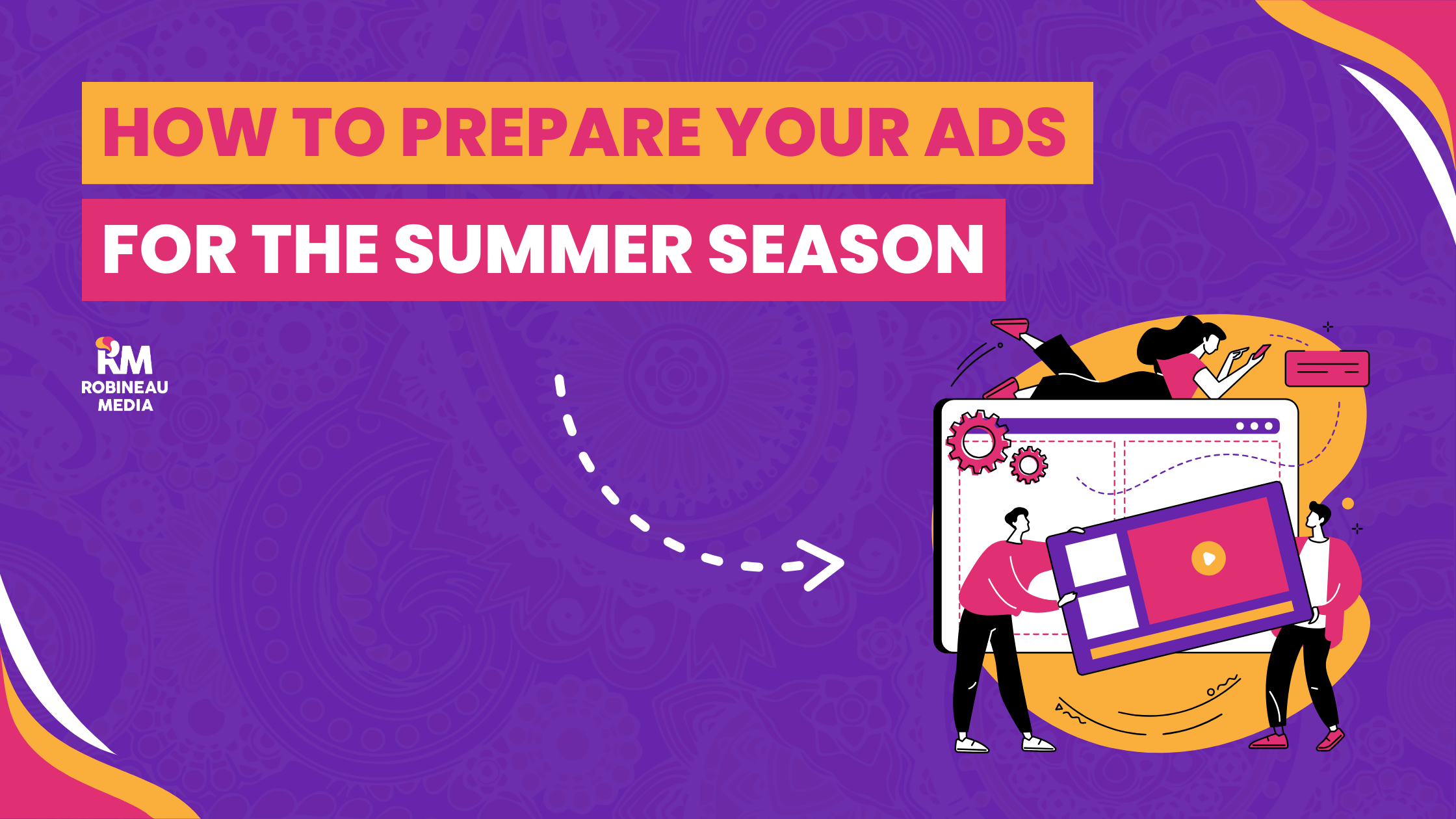 HOW TO PREPARE YOUR ADS

FOR THE SUMMER SEASON

RM
ROBINEAU
MEDIA